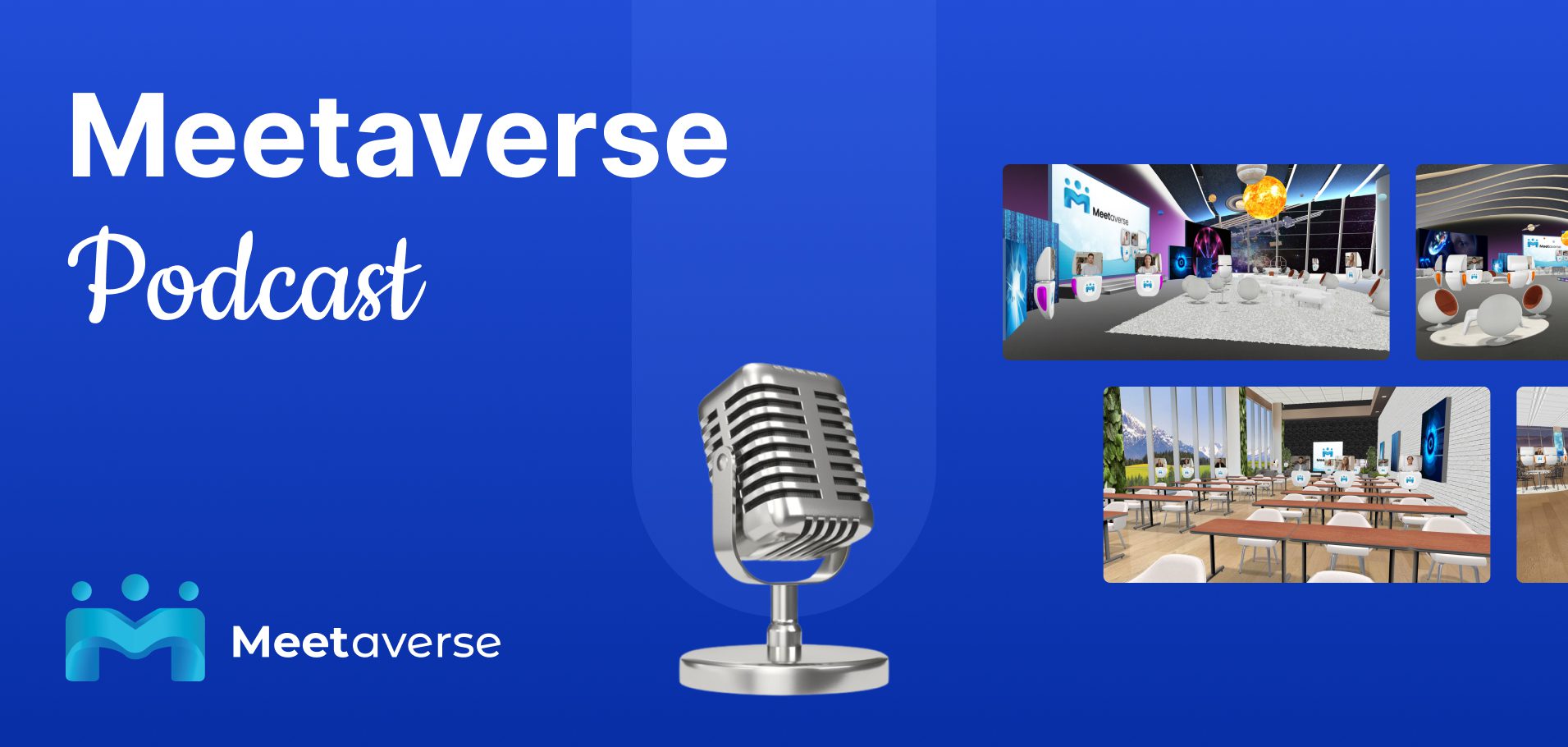 Meetaverse
Podcast

Meetaverse

Meetaverse